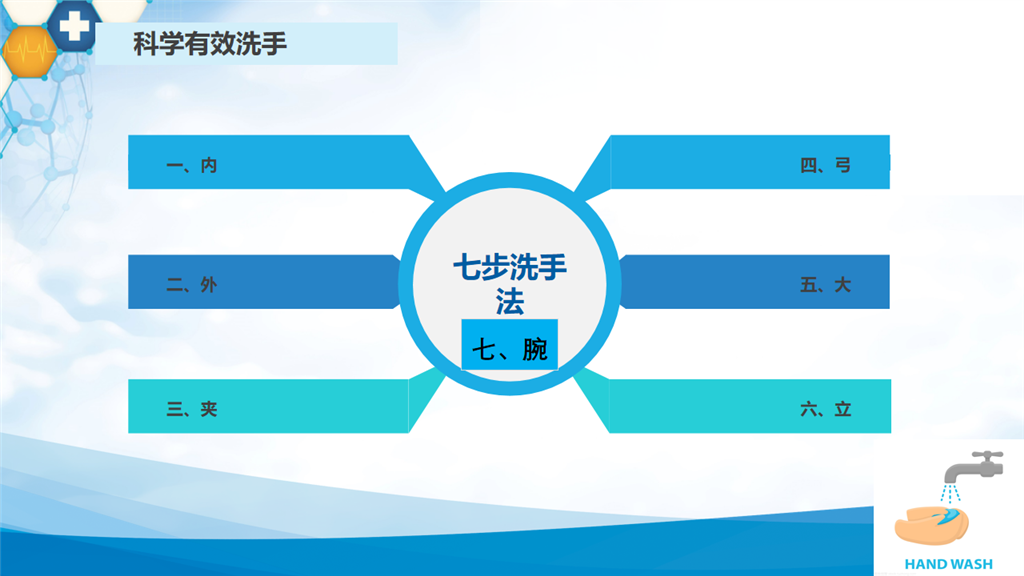 科学有效洗手

一、内

二、外

三、夹

七步洗手法

七、腕

四、弓

五、大

六、立

HAND WASH